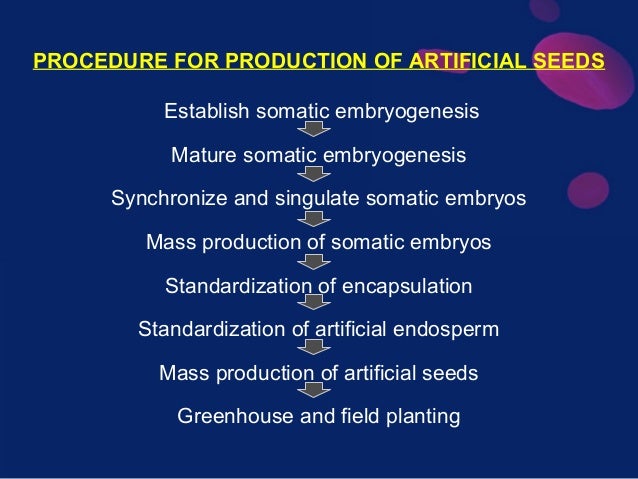 PROCEDURE FOR PRODUCTION OF ARTIFICIAL SEEDS

Establish somatic embryogenesis

Mature somatic embryogenesis

Synchronize and singulate somatic embryos

Mass production of somatic embryos

Standardization of encapsulation

Standardization of artificial endosperm

Mass production of artificial seeds

Greenhouse and field planting